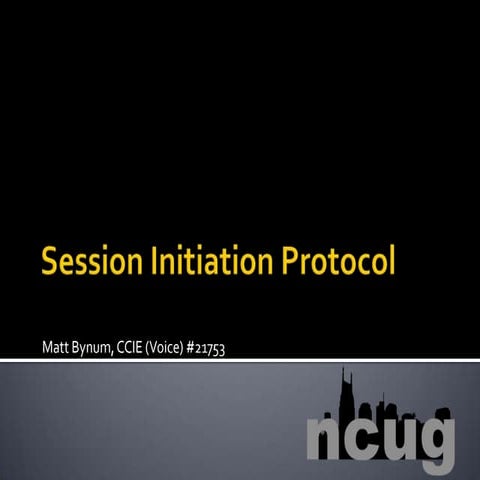 Session Initiation Protocol

Matt Bynum, CCIE (Voice) #21753

ncug